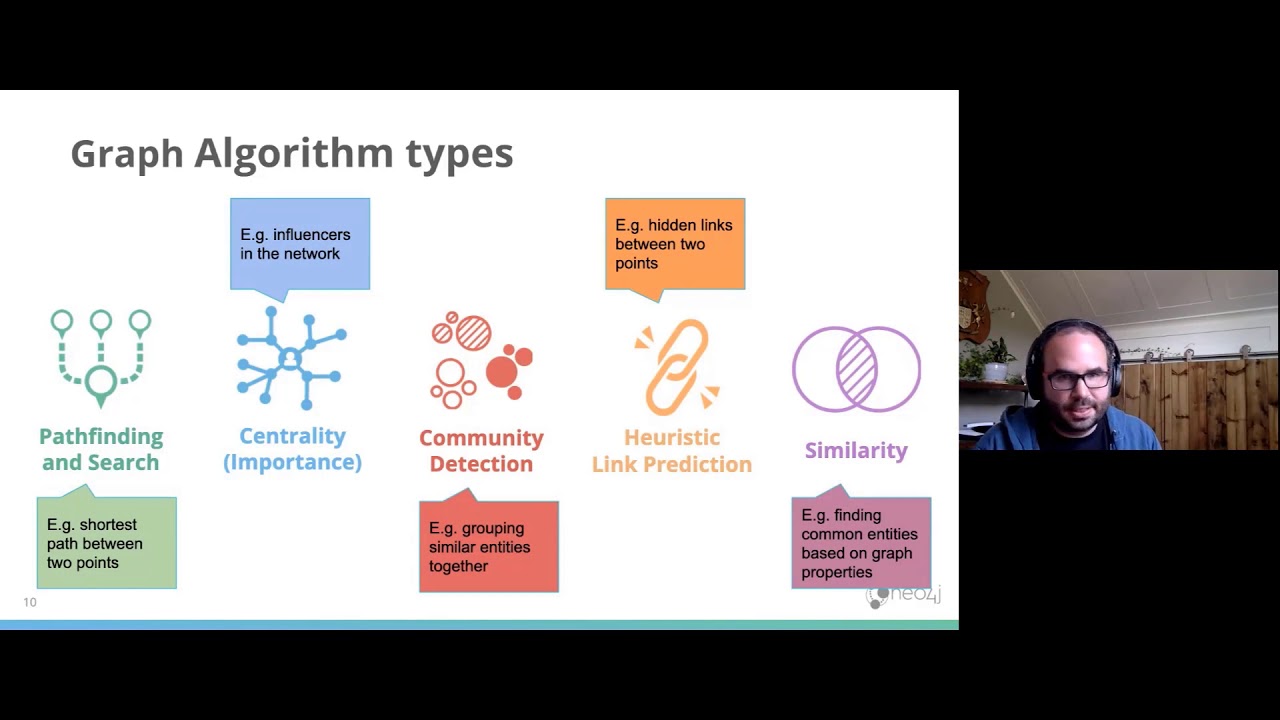 Graph Algorithm types

E.g. influencers in the network

E.g. hidden links between two points

Pathfinding and Search

Centrality (Importance)

Community Detection

Heuristic Link Prediction

Similarity

E.g. shortest path between two points

E.g. grouping similar entities together

E.g. finding common entities based on graph properties

10

neo4j